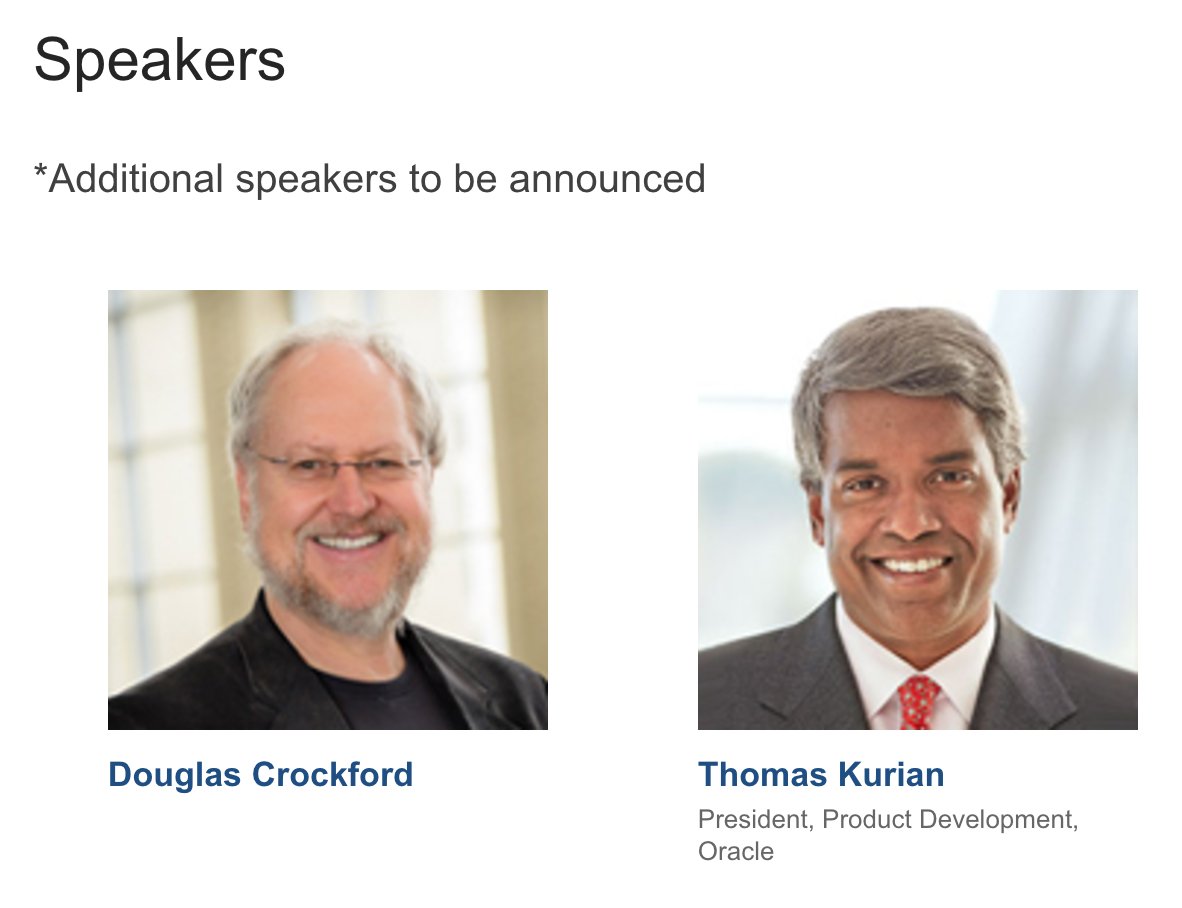 Speakers

*Additional speakers to be announced

Douglas Crockford

Thomas Kurian

President, Product Development, Oracle